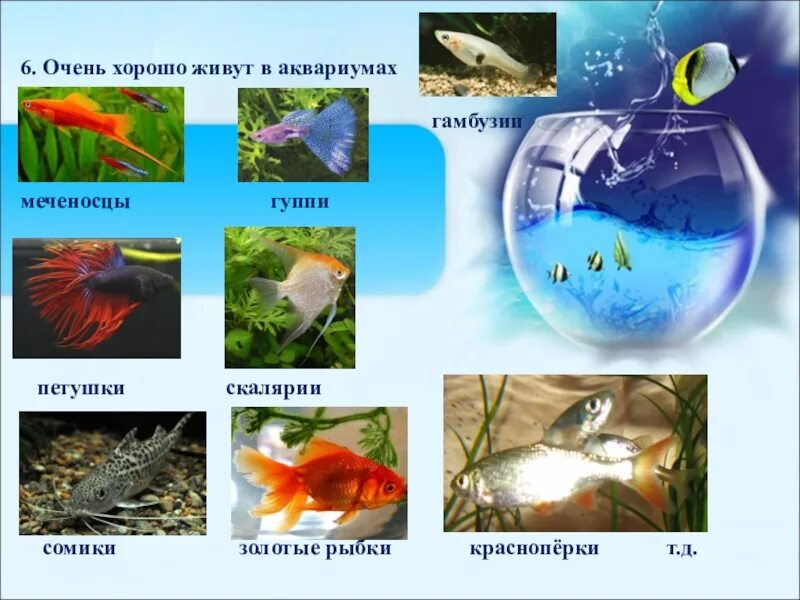 6. Очень хорошо живут в аквариумах

гамбузии

меченосцы

гуппи

петушки

скалярии

сомики

золотые рыбки

краснопёрки

т.д.